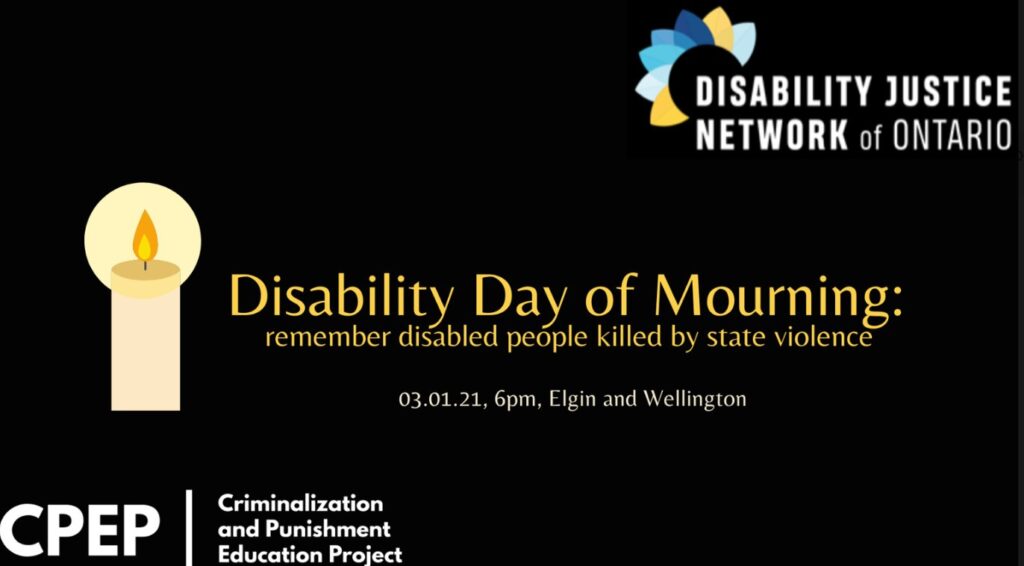 DISABILITY JUSTICE NETWORK of ONTARIO

Disability Day of Mourning:
remember disabled people killed by state violence

03.01.21, 6pm, Elgin and Wellington

CPEP

Criminalization and Punishment Education Project